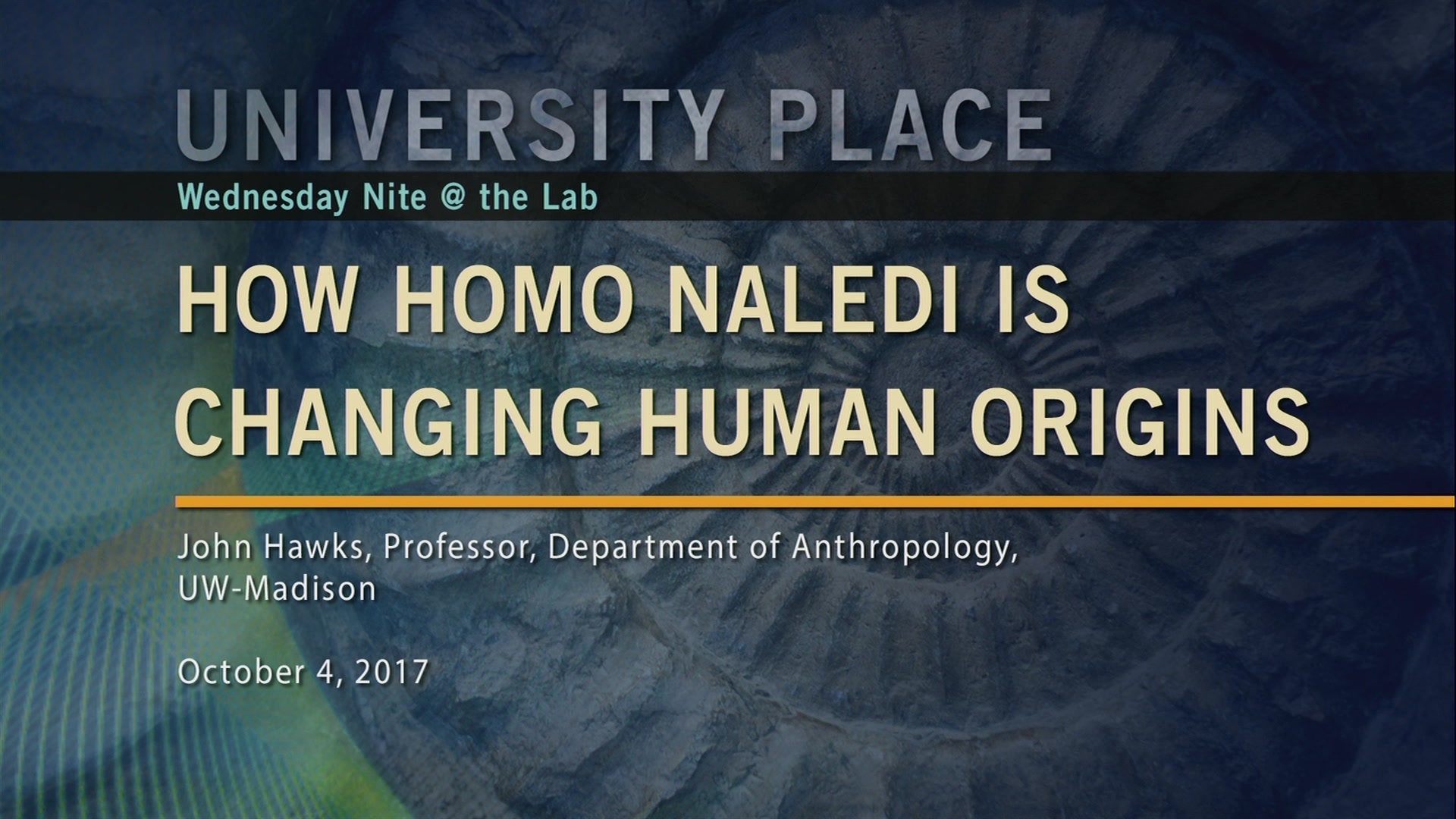 UNIVERSITY PLACE

Wednesday Nite @ the Lab

HOW HOMO NALEDI IS CHANGING HUMAN ORIGINS

John Hawks, Professor, Department of Anthropology, UW-Madison

October 4, 2017